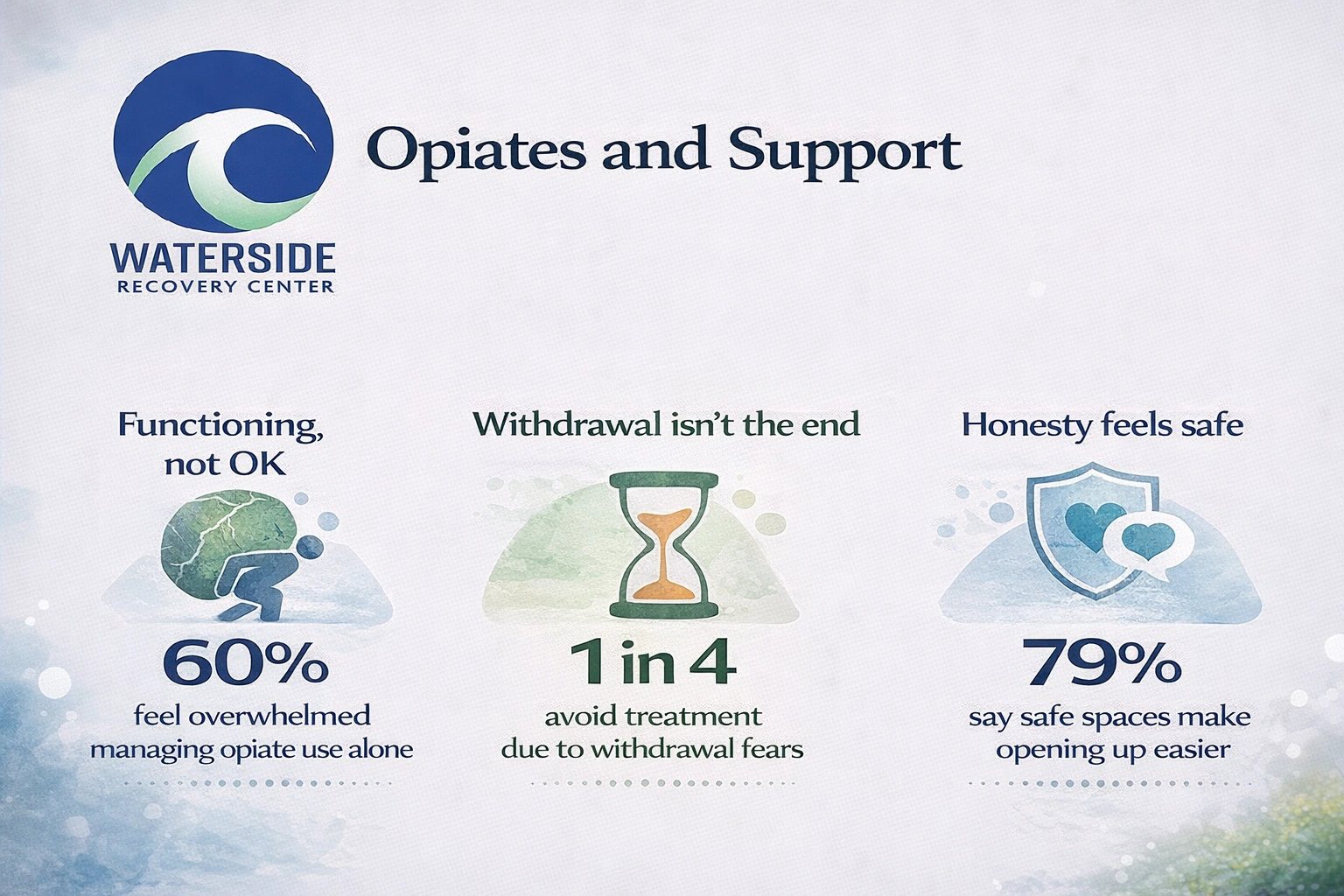 WATERSIDE
RECOVERY CENTER

Opiates and Support

Functioning, not OK

60%
feel overwhelmed managing opiate use alone

Withdrawal isn't the end

1 in 4
avoid treatment due to withdrawal fears

Honesty feels safe

79%
say safe spaces make opening up easier